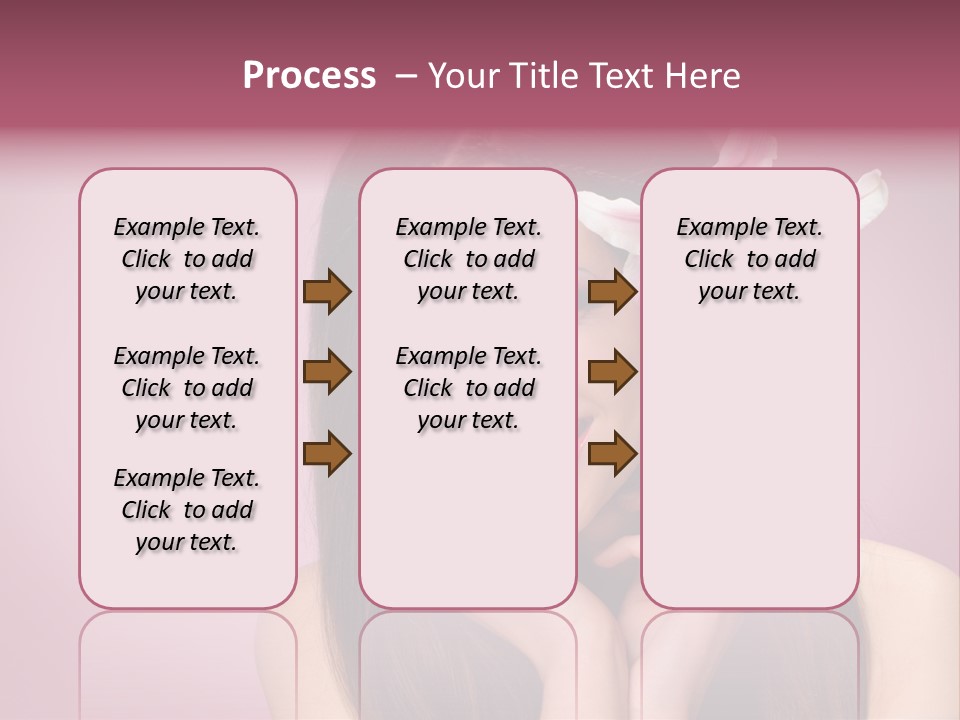 Process – Your Title Text Here

Example Text. Click to add your text.

Example Text. Click to add your text.

Example Text. Click to add your text.

Example Text. Click to add your text.

Example Text. Click to add your text.

Example Text. Click to add your text.